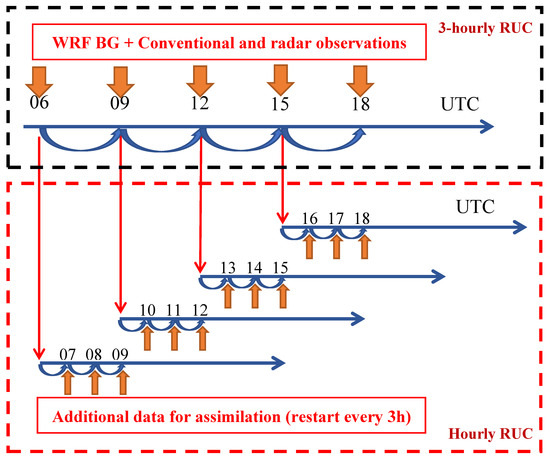 3-hourly RUC

WRF BG + Conventional and radar observations

06 09 12 15 18 UTC

UTC

16 17 18

13 14 15

10 11 12

07 08 09

Additional data for assimilation (restart every 3h)

Hourly RUC